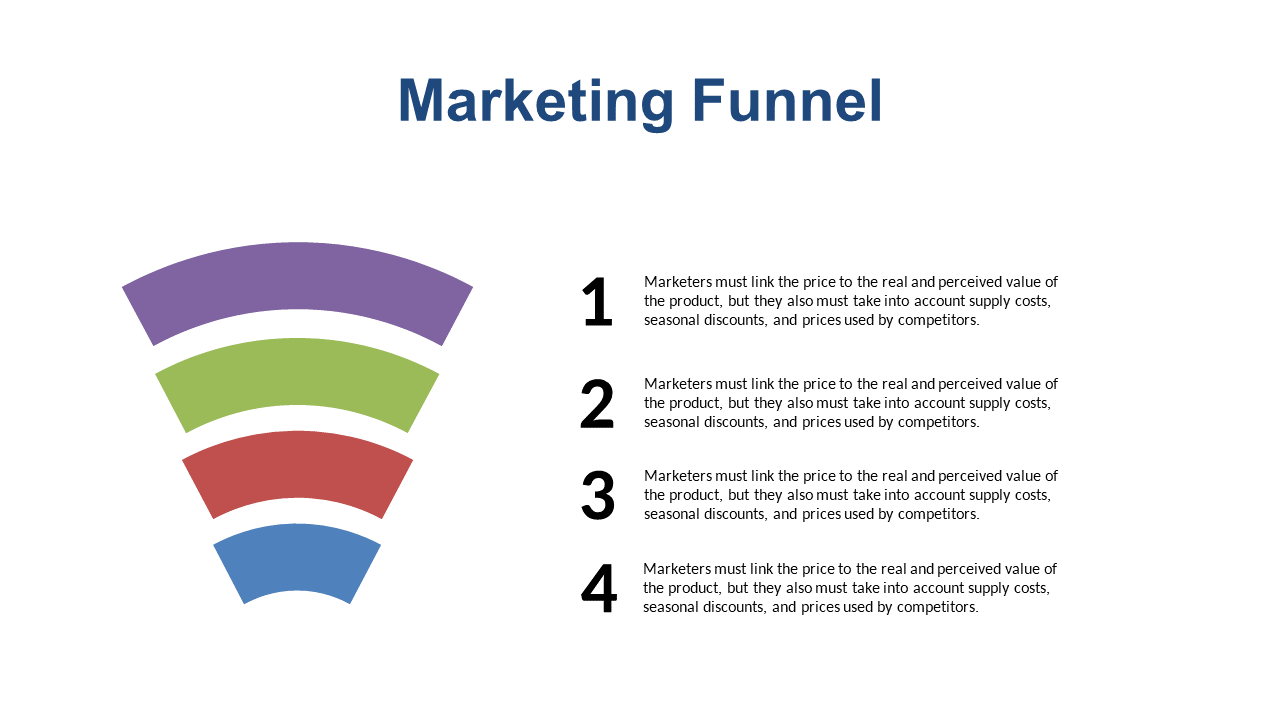 Marketing Funnel

1
Marketers must link the price to the real and perceived value of the product, but they also must take into account supply costs, seasonal discounts, and prices used by competitors.

2
Marketers must link the price to the real and perceived value of the product, but they also must take into account supply costs, seasonal discounts, and prices used by competitors.

3
Marketers must link the price to the real and perceived value of the product, but they also must take into account supply costs, seasonal discounts, and prices used by competitors.

4
Marketers must link the price to the real and perceived value of the product, but they also must take into account supply costs, seasonal discounts, and prices used by competitors.